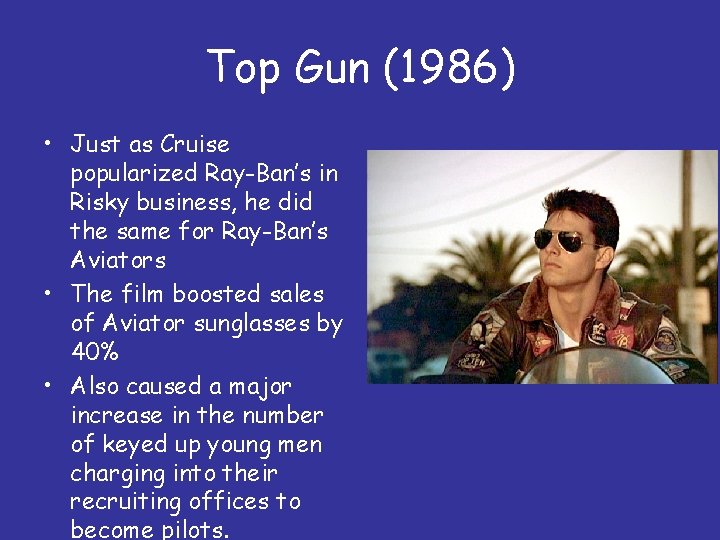 Top Gun (1986)

• Just as Cruise popularized Ray-Ban's in Risky business, he did the same for Ray-Ban's Aviators
• The film boosted sales of Aviator sunglasses by 40%
• Also caused a major increase in the number of keyed up young men charging into their recruiting offices to become pilots.